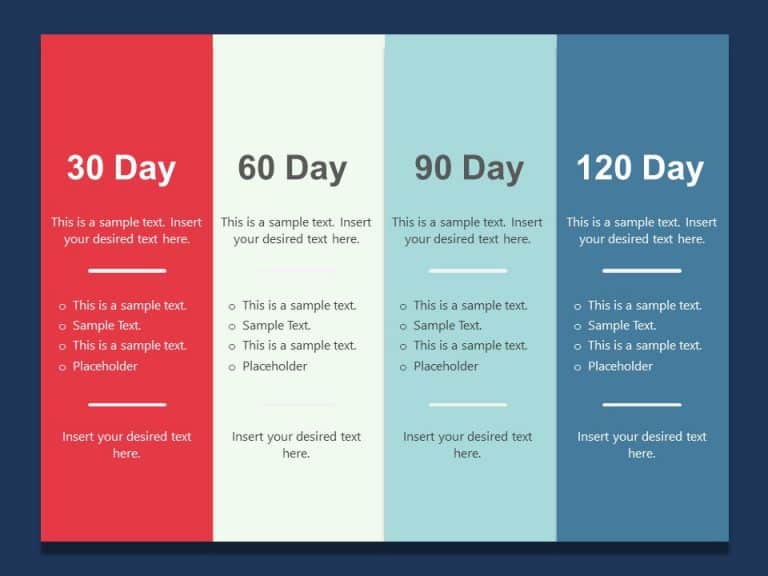 30 Day

This is a sample text. Insert your desired text here.

- This is a sample text.
- Sample Text.
- This is a sample text.
- Placeholder

Insert your desired text here.

60 Day

This is a sample text. Insert your desired text here.

- This is a sample text.
- Sample Text.
- This is a sample text.
- Placeholder

Insert your desired text here.

90 Day

This is a sample text. Insert your desired text here.

- This is a sample text.
- Sample Text.
- This is a sample text.
- Placeholder

Insert your desired text here.

120 Day

This is a sample text. Insert your desired text here.

- This is a sample text.
- Sample Text.
- This is a sample text.
- Placeholder

Insert your desired text here.